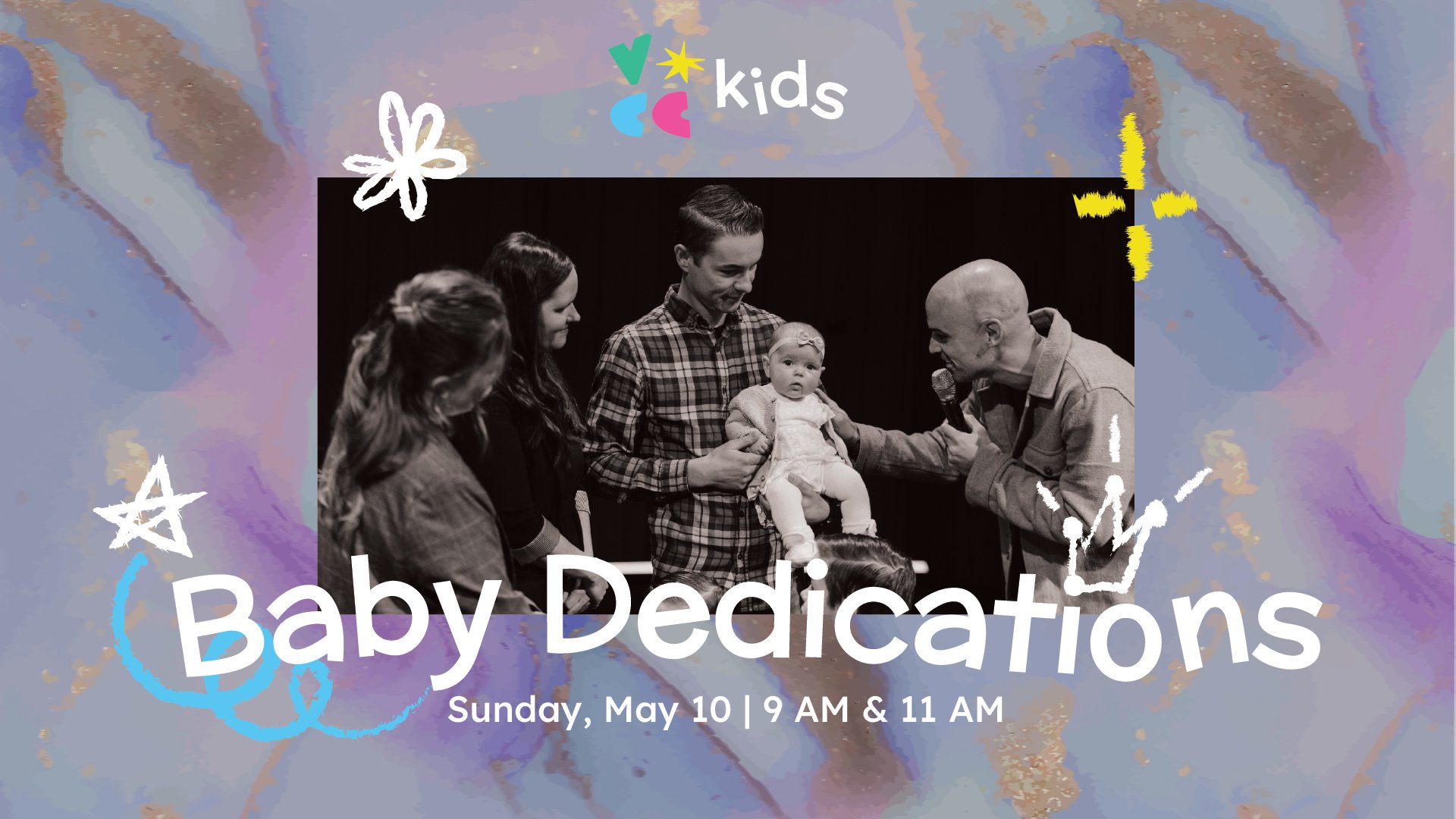 VCC kids

Baby Dedications

Sunday, May 10 | 9 AM & 11 AM